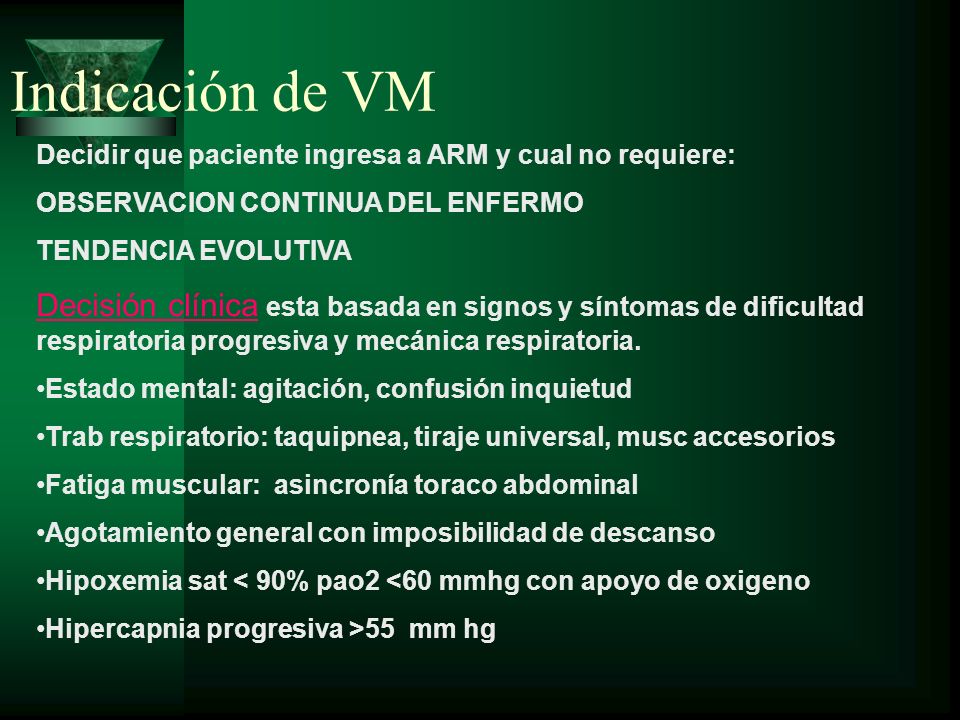 Indicación de VM

Decidir que paciente ingresa a ARM y cual no requiere:

OBSERVACION CONTINUA DEL ENFERMO

TENDENCIA EVOLUTIVA

Decisión clínica esta basada en signos y síntomas de dificultad respiratoria progresiva y mecánica respiratoria.

•Estado mental: agitación, confusión inquietud

•Trab respiratorio: taquipnea, tiraje universal, musc accesorios

•Fatiga muscular: asincronía toraco abdominal

•Agotamiento general con imposibilidad de descanso

•Hipoxemia sat < 90% pao2 <60 mmhg con apoyo de oxigeno

•Hipercapnia progresiva >55 mm hg